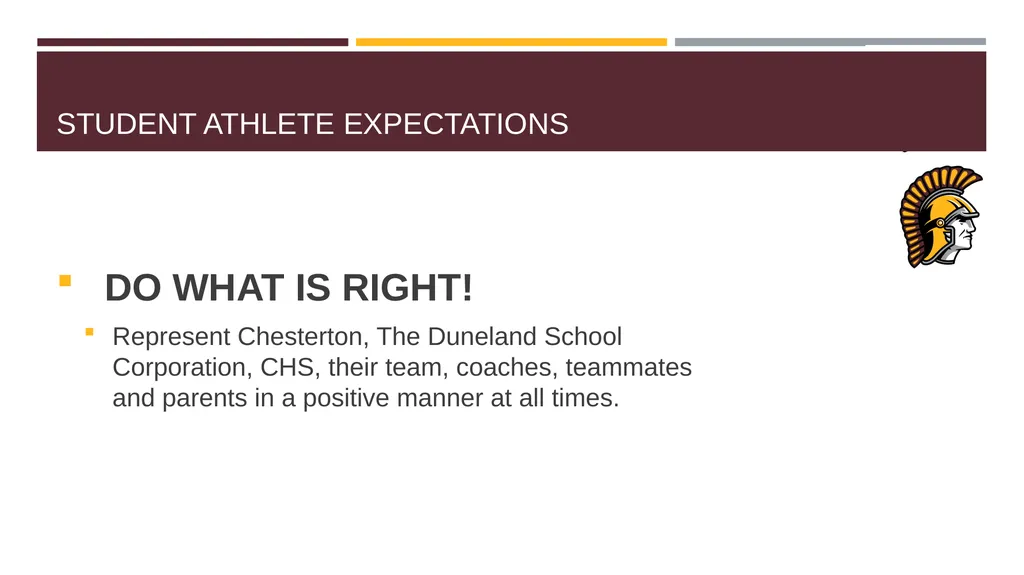 STUDENT ATHLETE EXPECTATIONS

DO WHAT IS RIGHT!

Represent Chesterton, The Duneland School Corporation, CHS, their team, coaches, teammates and parents in a positive manner at all times.